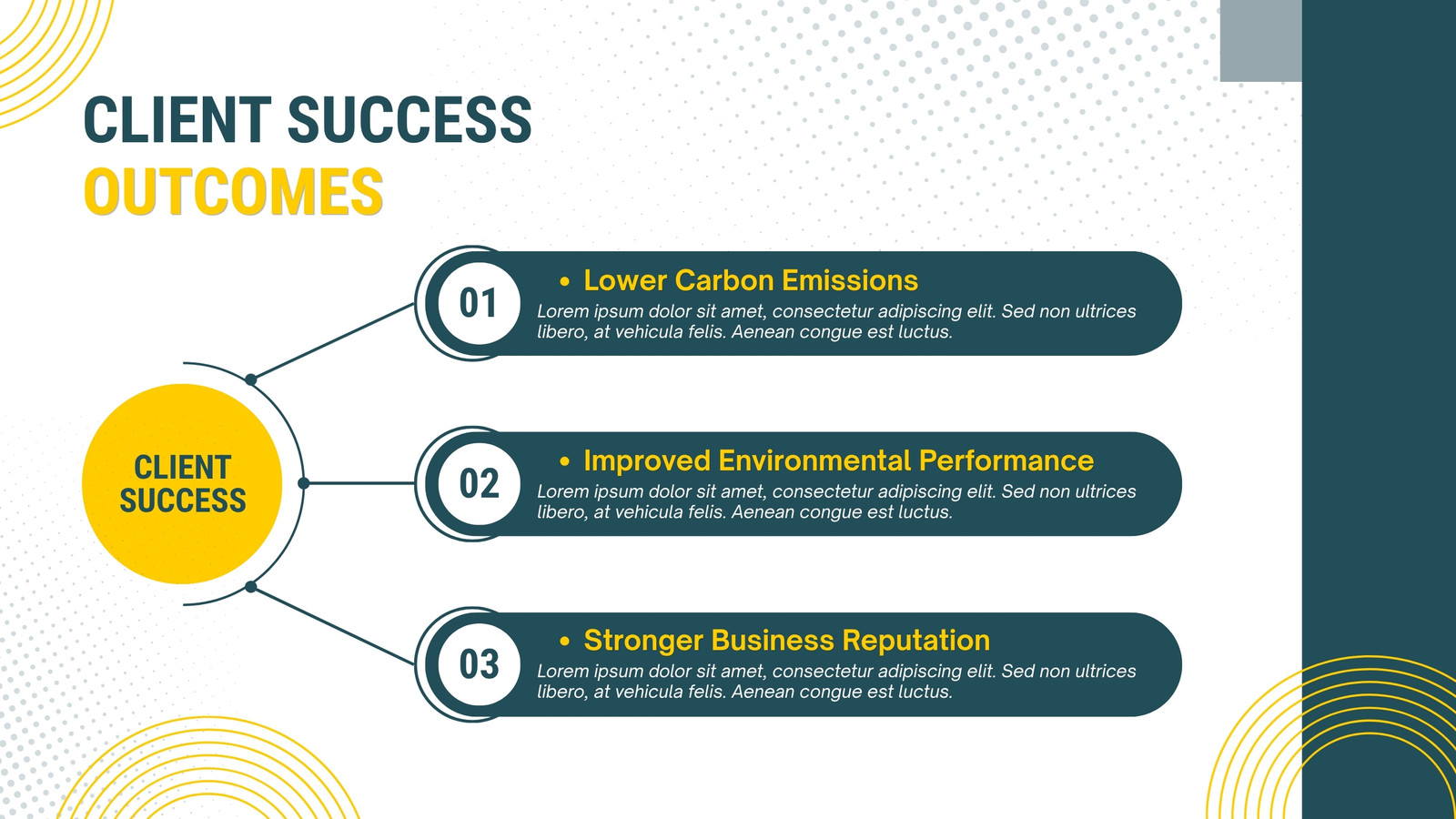 CLIENT SUCCESS
OUTCOMES

CLIENT SUCCESS

01
• Lower Carbon Emissions
Lorem ipsum dolor sit amet, consectetur adipiscing elit. Sed non ultrices libero, at vehicula felis. Aenean congue est luctus.

02
• Improved Environmental Performance
Lorem ipsum dolor sit amet, consectetur adipiscing elit. Sed non ultrices libero, at vehicula felis. Aenean congue est luctus.

03
• Stronger Business Reputation
Lorem ipsum dolor sit amet, consectetur adipiscing elit. Sed non ultrices libero, at vehicula felis. Aenean congue est luctus.